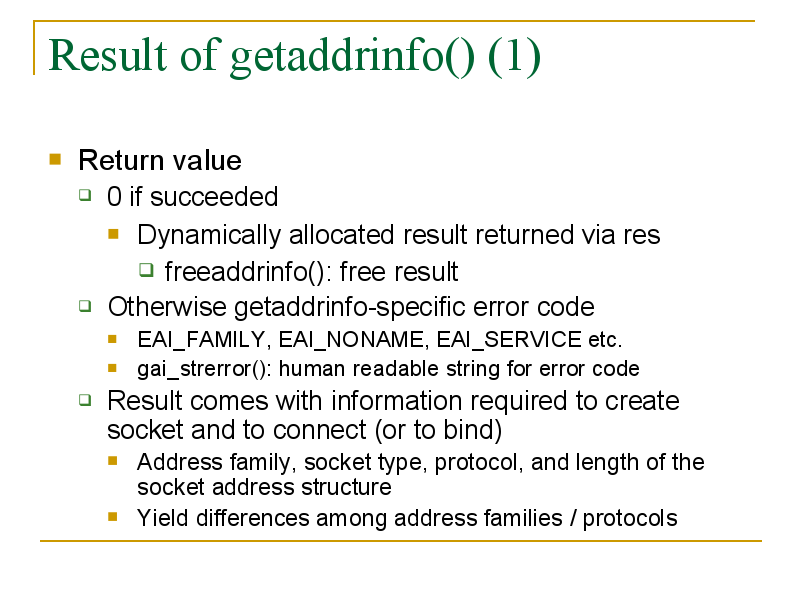 Result of getaddrinfo() (1)

Return value

0 if succeeded

Dynamically allocated result returned via res

freeaddrinfo(): free result

Otherwise getaddrinfo-specific error code

EAI_FAMILY, EAI_NONAME, EAI_SERVICE etc.

gai_strerror(): human readable string for error code

Result comes with information required to create socket and to connect (or to bind)

Address family, socket type, protocol, and length of the socket address structure

Yield differences among address families / protocols